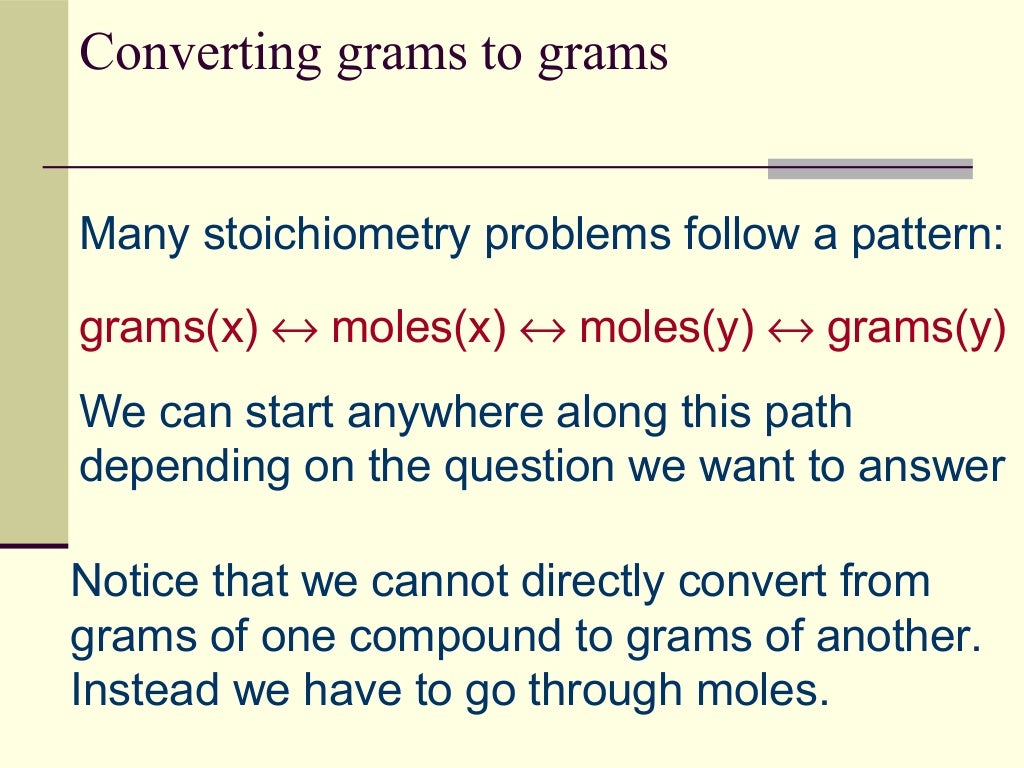 Converting grams to grams

Many stoichiometry problems follow a pattern:

grams(x) $\leftrightarrow$ moles(x) $\leftrightarrow$ moles(y) $\leftrightarrow$ grams(y)

We can start anywhere along this path depending on the question we want to answer

Notice that we cannot directly convert from grams of one compound to grams of another. Instead we have to go through moles.